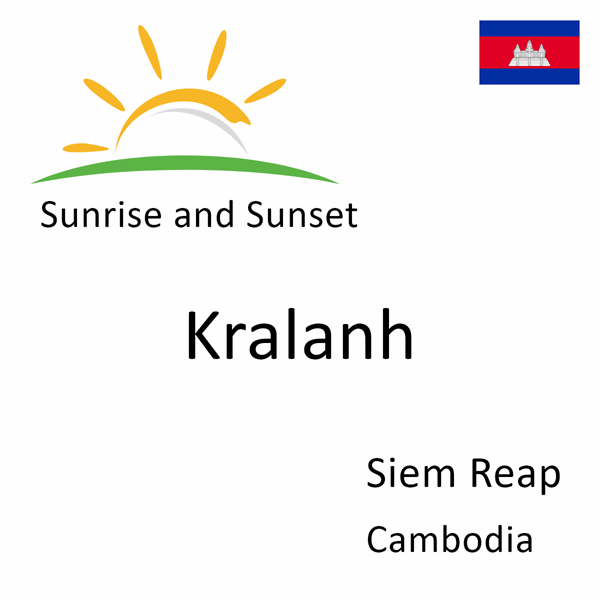 Sunrise and Sunset

Kralanh

Siem Reap

Cambodia